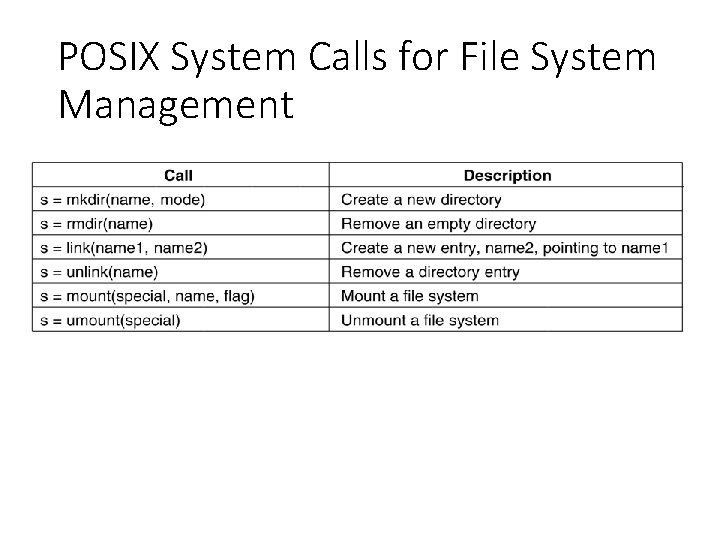 POSIX System Calls for File System Management

| Call | Description |
|---|---|
| s = mkdir(name, mode) | Create a new directory |
| s = rmdir(name) | Remove an empty directory |
| s = link(name1, name2) | Create a new entry, name2, pointing to name1 |
| s = unlink(name) | Remove a directory entry |
| s = mount(special, name, flag) | Mount a file system |
| s = umount(special) | Unmount a file system |